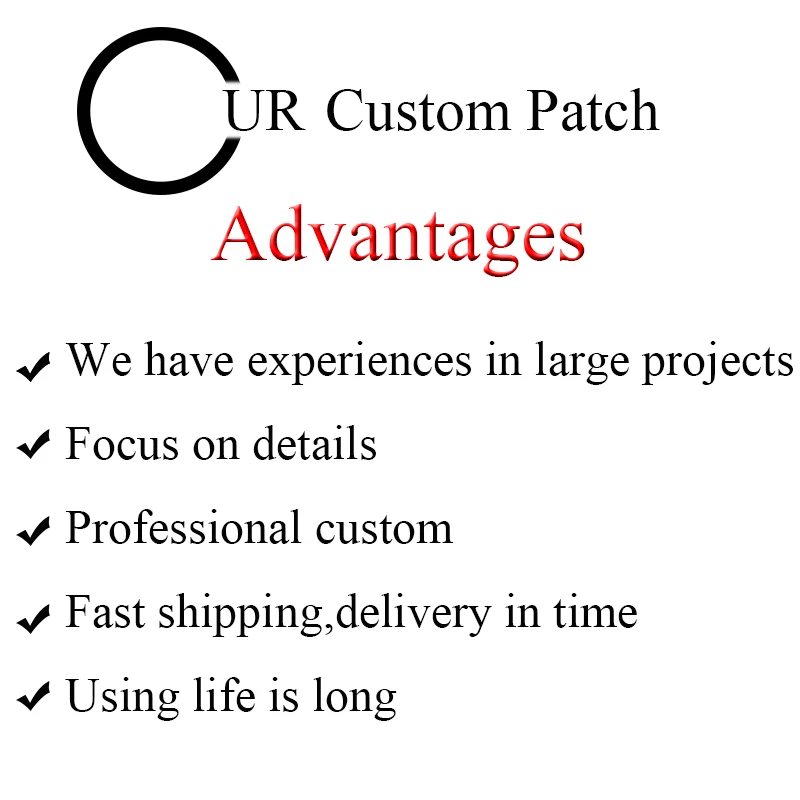 OUR Custom Patch

Advantages

✔ We have experiences in large projects

✔ Focus on details

✔ Professional custom

✔ Fast shipping,delivery in time

✔ Using life is long